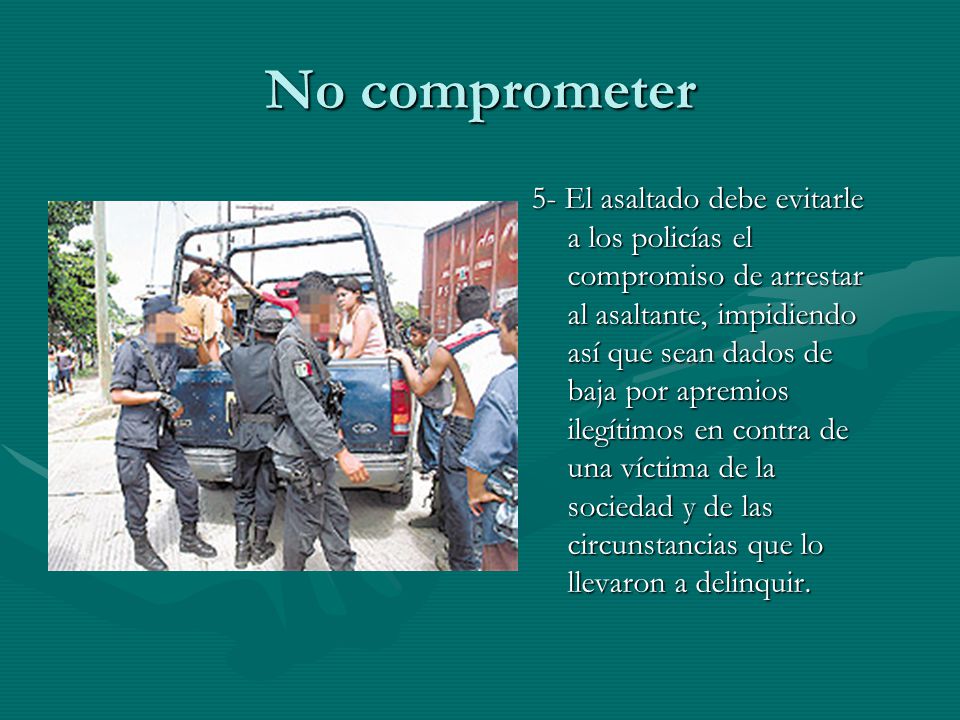 No comprometer

5- El asaltado debe evitarle a los policías el compromiso de arrestar al asaltante, impidiendo así que sean dados de baja por apremios ilegítimos en contra de una víctima de la sociedad y de las circunstancias que lo llevaron a delinquir.